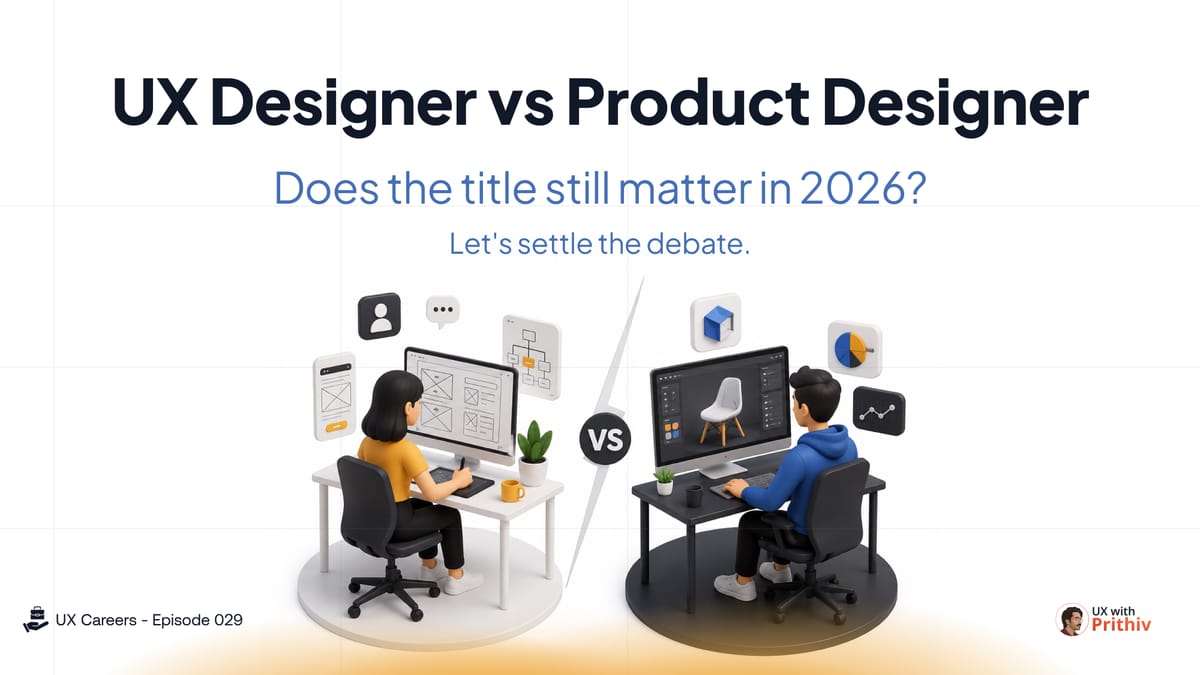 UX Designer vs Product Designer

Does the title still matter in 2026?

Let's settle the debate.

VS

UX Careers - Episode 029

UX with Prithiv